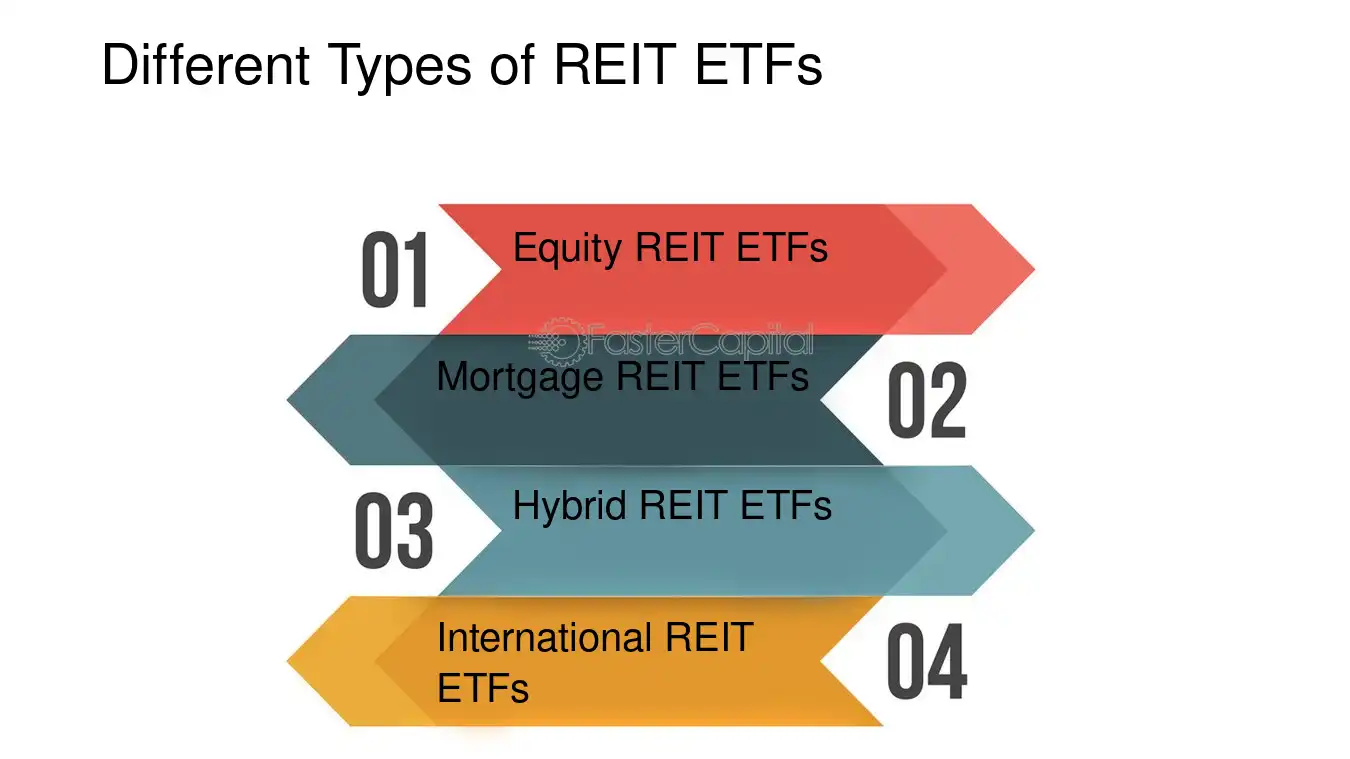 Different Types of REIT ETFs

01

Equity REIT ETFs

Mortgage REIT ETFs

02

03

Hybrid REIT ETFs

International REIT ETFs

04

FasterCapital